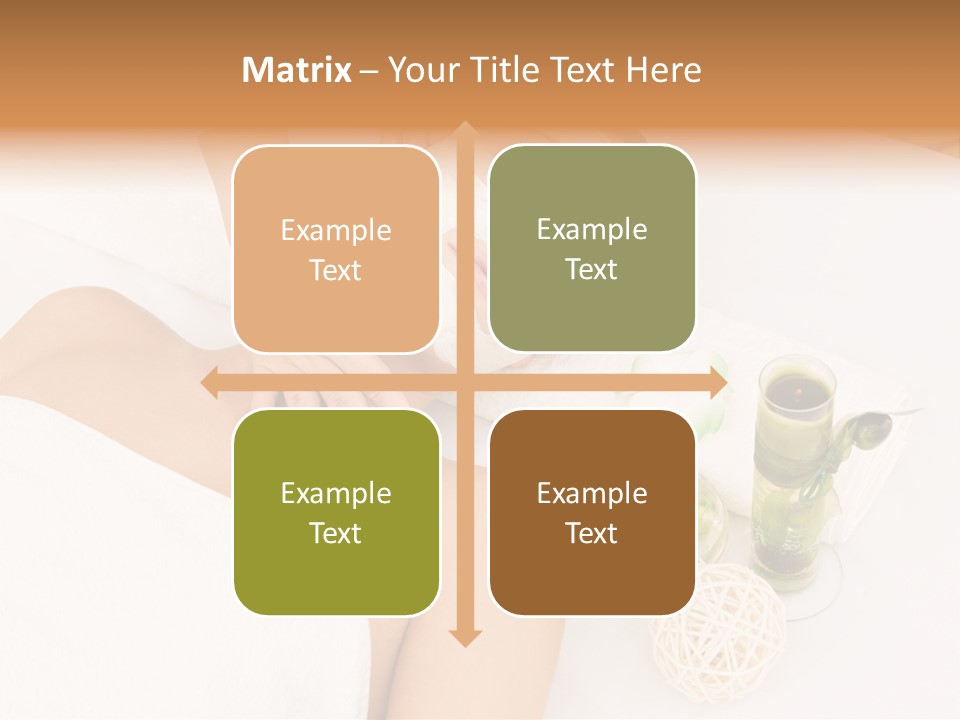 Matrix – Your Title Text Here

Example Text

Example Text

Example Text

Example Text